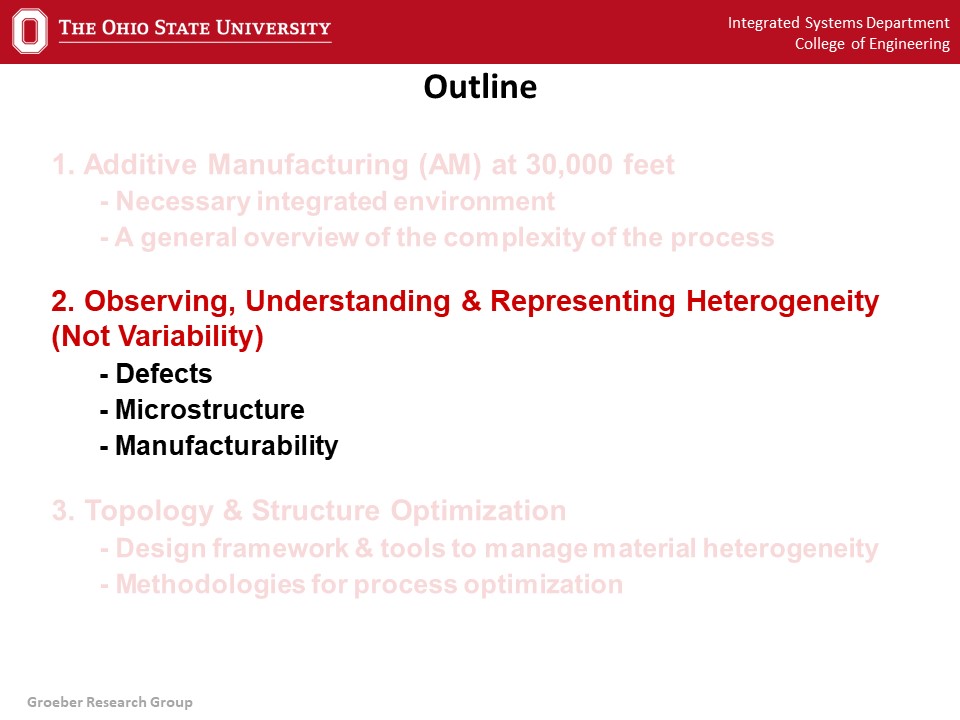 THE OHIO STATE UNIVERSITY

Integrated Systems Department
College of Engineering

Outline

1. Additive Manufacturing (AM) at 30,000 feet
- Necessary integrated environment
- A general overview of the complexity of the process

2. Observing, Understanding & Representing Heterogeneity (Not Variability)
- Defects
- Microstructure
- Manufacturability

3. Topology & Structure Optimization
- Design framework & tools to manage material heterogeneity
- Methodologies for process optimization

Groeber Research Group